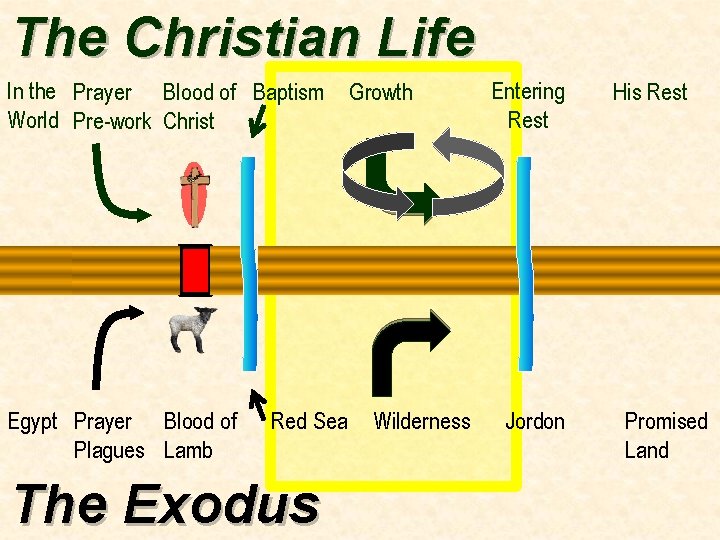 The Christian Life

In the World

Prayer Pre-work

Blood of Christ

Baptism

Growth

Entering Rest

His Rest

Egypt

Prayer Plagues

Blood of Lamb

Red Sea

Wilderness

Jordon

Promised Land

The Exodus